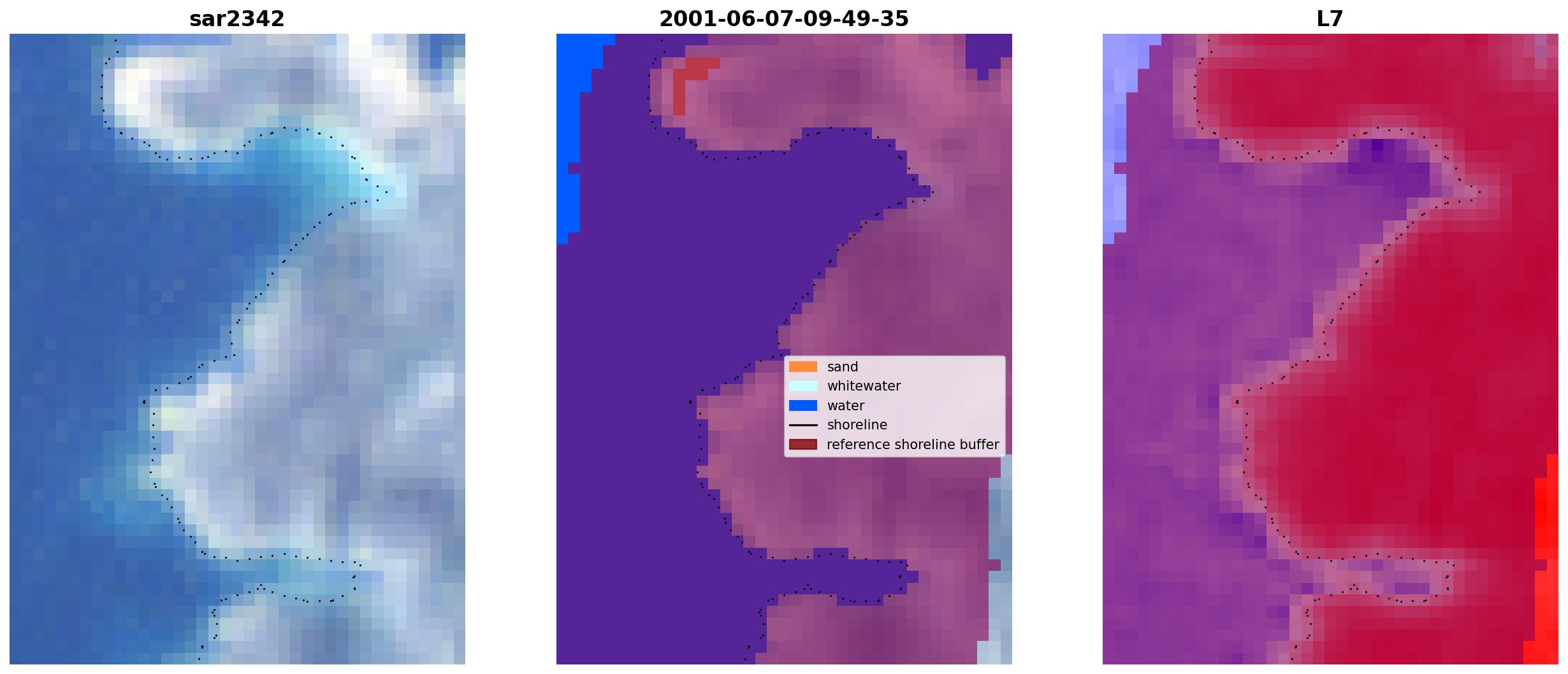 sar2342

2001-06-07-09-49-35

sand
whitewater
water
shoreline
reference shoreline buffer

L7